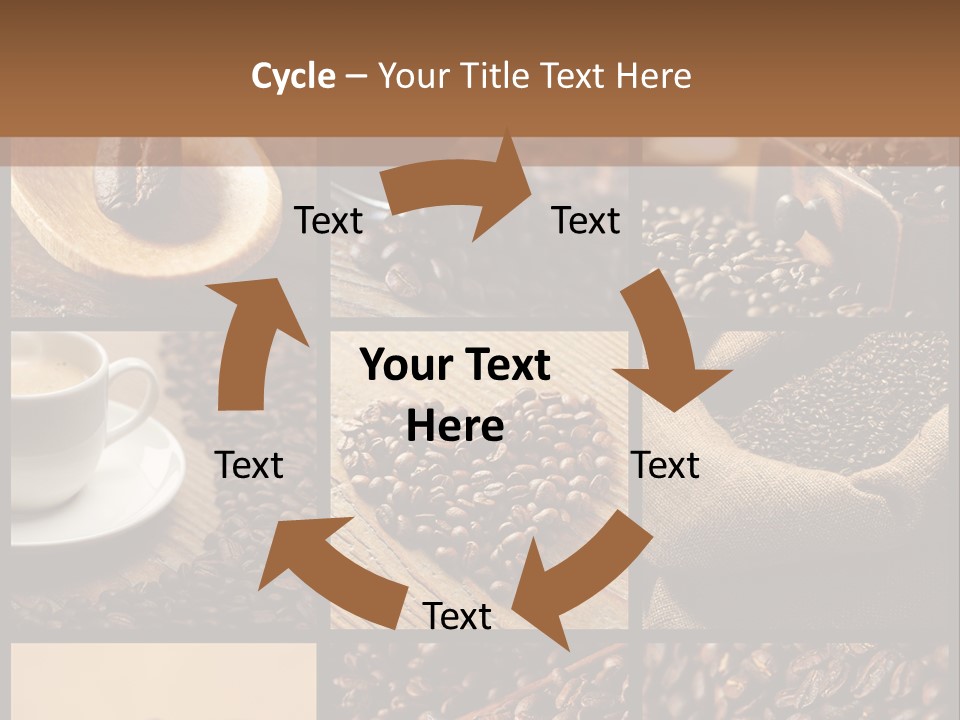 Cycle – Your Title Text Here

Text

Text

Your Text Here

Text

Text

Text